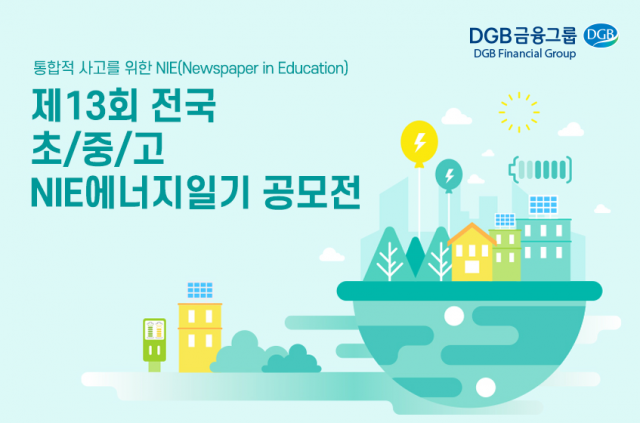 DGB금융그룹 DGB
DGB Financial Group

통합적 사고를 위한 NIE(Newspaper in Education)

제13회 전국
초/중/고
NIE에너지일기 공모전